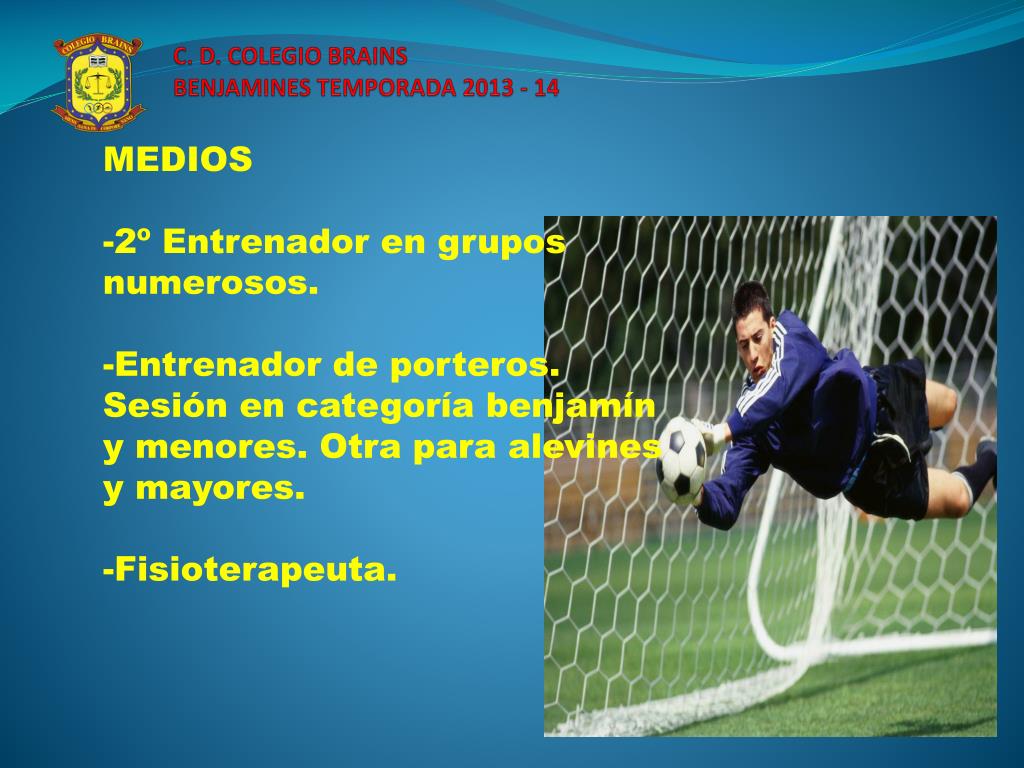 COLEGIO BRAINS

C. D. COLEGIO BRAINS
BENJAMINES TEMPORADA 2013 - 14

MEDIOS

-2º Entrenador en grupos numerosos.

-Entrenador de porteros. Sesión en categoría benjamín y menores. Otra para alevines y mayores.

-Fisioterapeuta.